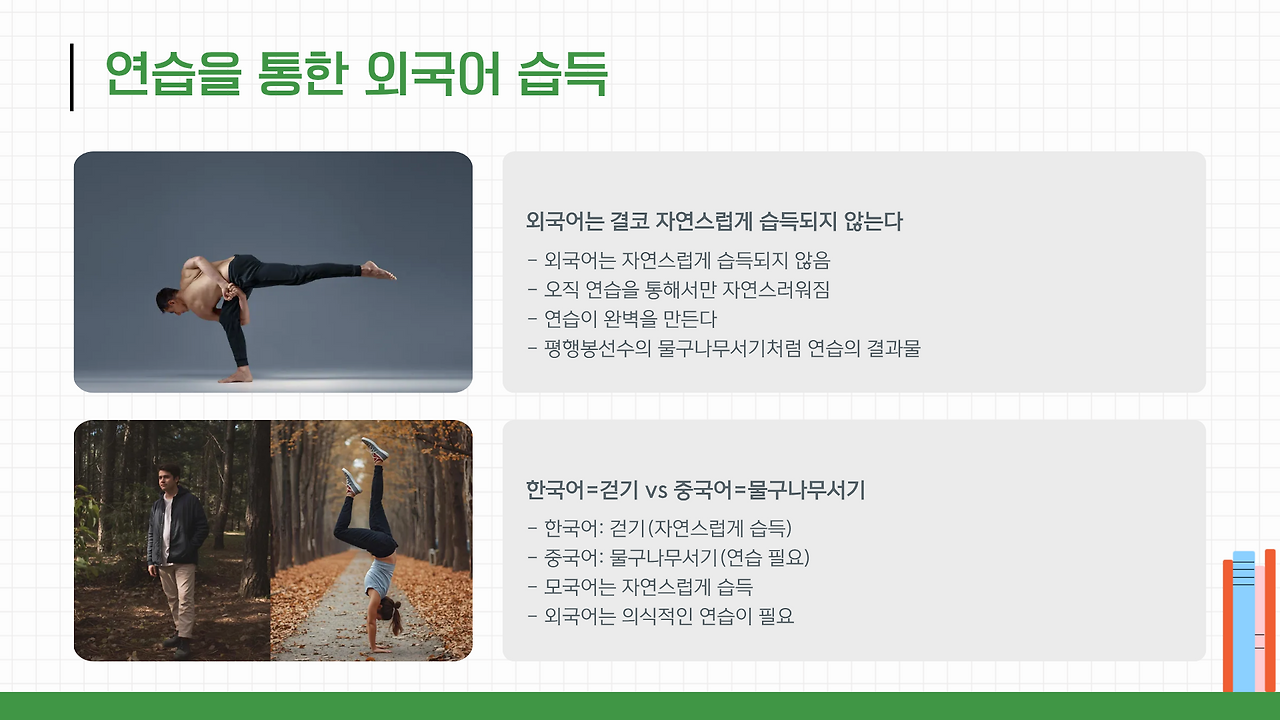 연습을 통한 외국어 습득

외국어는 결코 자연스럽게 습득되지 않는다

- 외국어는 자연스럽게 습득되지 않음
- 오직 연습을 통해서만 자연스러워짐
- 연습이 완벽을 만든다
- 평행봉선수의 물구나무서기처럼 연습의 결과물

한국어=걷기 vs 중국어=물구나무서기

- 한국어: 걷기(자연스럽게 습득)
- 중국어: 물구나무서기(연습 필요)
- 모국어는 자연스럽게 습득
- 외국어는 의식적인 연습이 필요